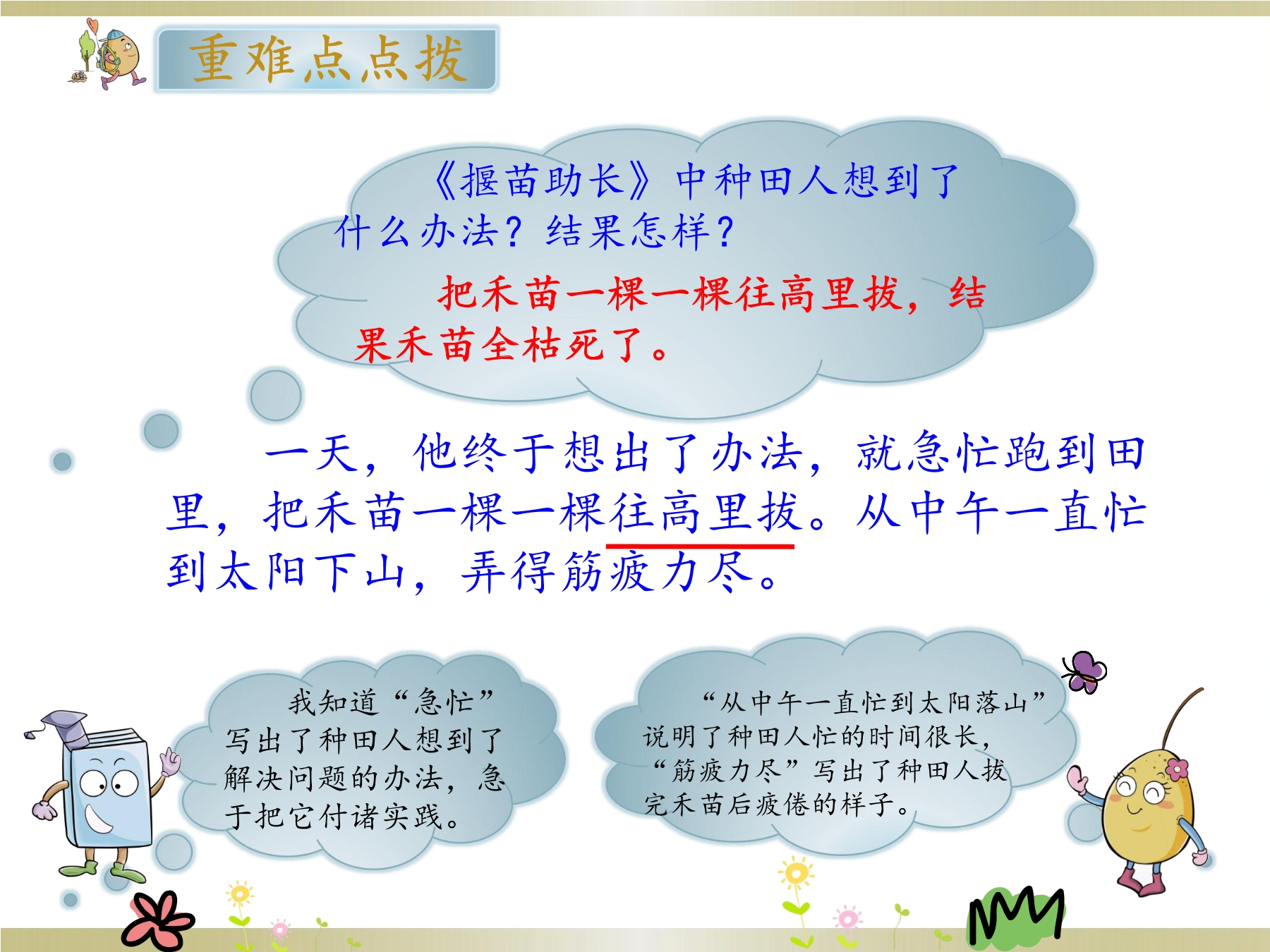 重难点点拨

《揠苗助长》中种田人想到了什么办法？结果怎样？

把禾苗一棵一棵往高里拔，结果禾苗全枯死了。

一天，他终于想出了办法，就急忙跑到田里，把禾苗一棵一棵往高里拔。从中午一直忙到太阳下山，弄得筋疲力尽。

我知道“急忙”写出了种田人想到了解决问题的办法，急于把它付诸实践。

“从中午一直忙到太阳落山”说明了种田人忙的时间很长，“筋疲力尽”写出了种田人拔完禾苗后疲倦的样子。